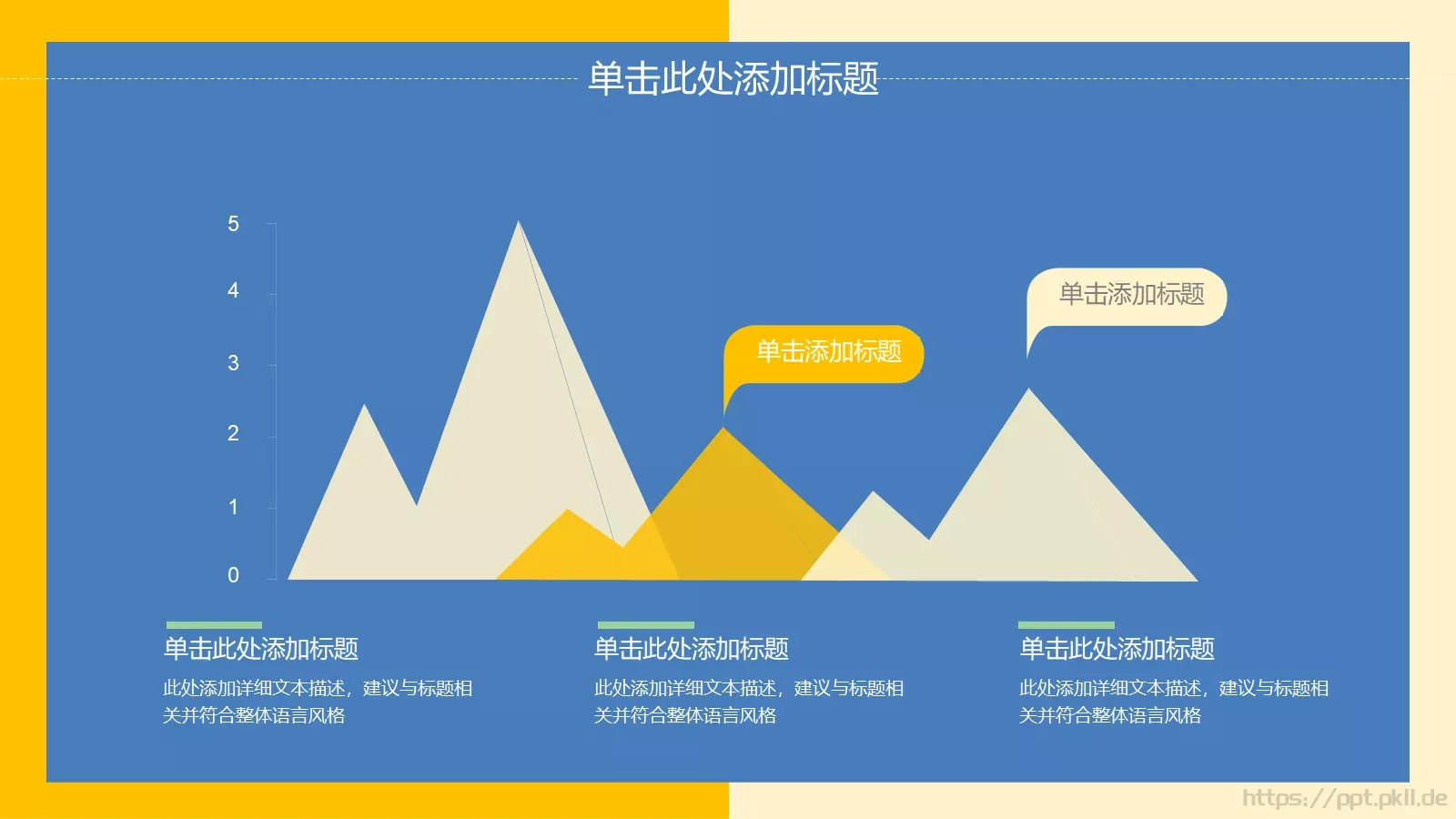 单击此处添加标题

5
4
3
2
1
0

单击添加标题

单击添加标题

单击此处添加标题
此处添加详细文本描述，建议与标题相关并符合整体语言风格

单击此处添加标题
此处添加详细文本描述，建议与标题相关并符合整体语言风格

单击此处添加标题
此处添加详细文本描述，建议与标题相关并符合整体语言风格

https://ppt.pkll.de